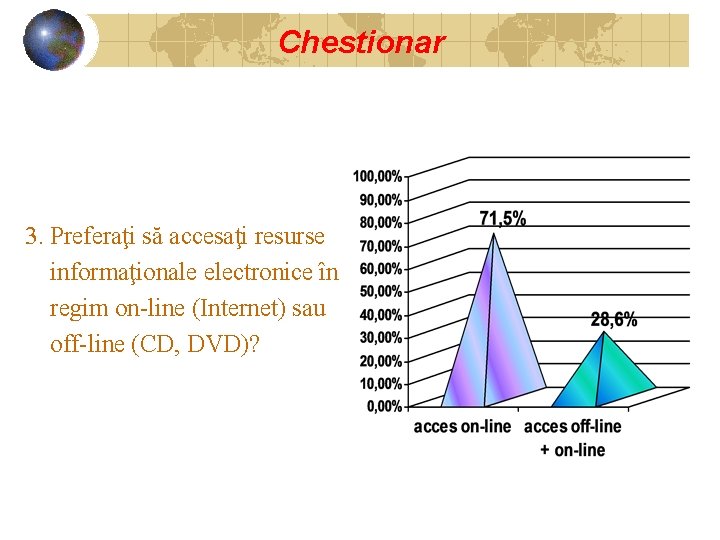 Chestionar

3. Preferaţi să accesaţi resurse informaţionale electronice în regim on-line (Internet) sau off-line (CD, DVD)?

100,00%
90,00%
80,00%
70,00%
60,00%
50,00%
40,00%
30,00%
20,00%
10,00%
0,00%

71,5%
28,6%

acces on-line
acces off-line + on-line